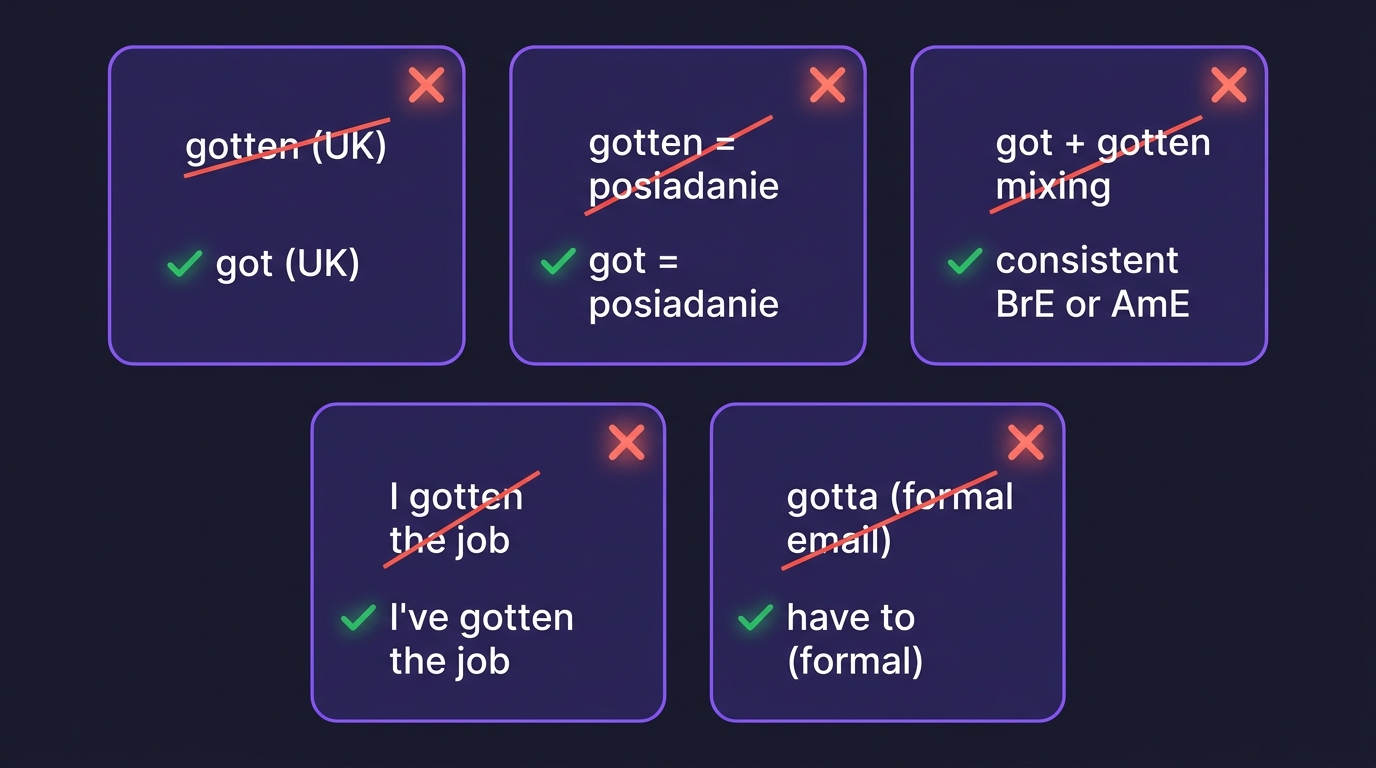 gotten (UK)

got (UK)

gotten = posiadanie

got = posiadanie

got + gotten mixing

consistent BrE or AmE

I gotten the job

I've gotten the job

gotta (formal email)

have to (formal)